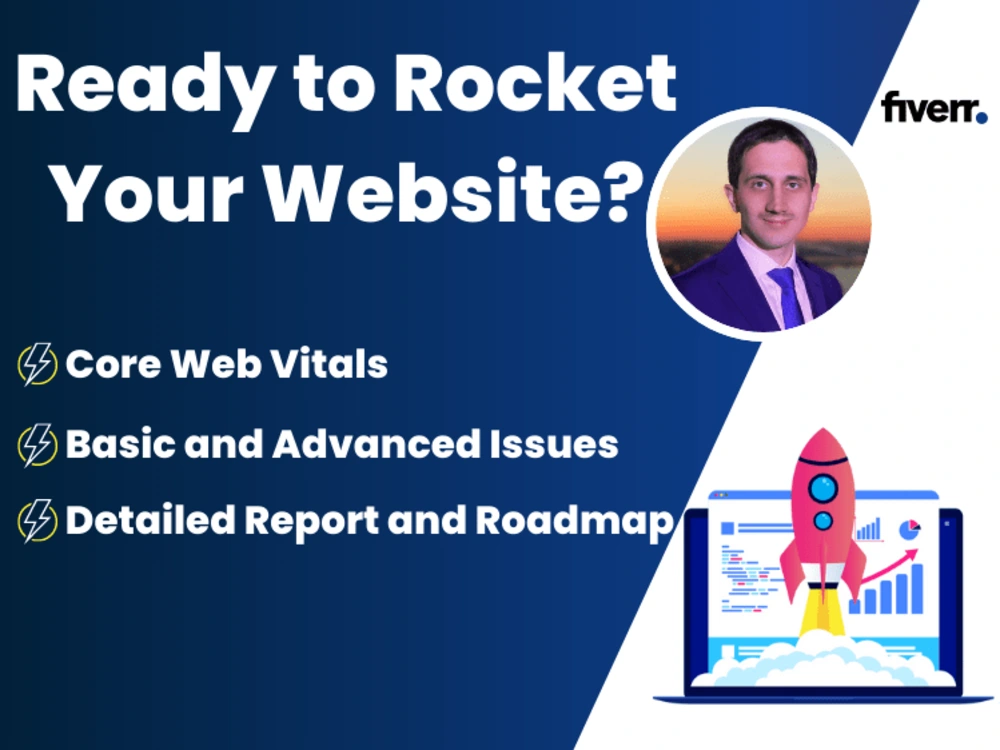 Ready to Rocket Your Website?

fiverr.

Core Web Vitals

Basic and Advanced Issues

Detailed Report and Roadmap